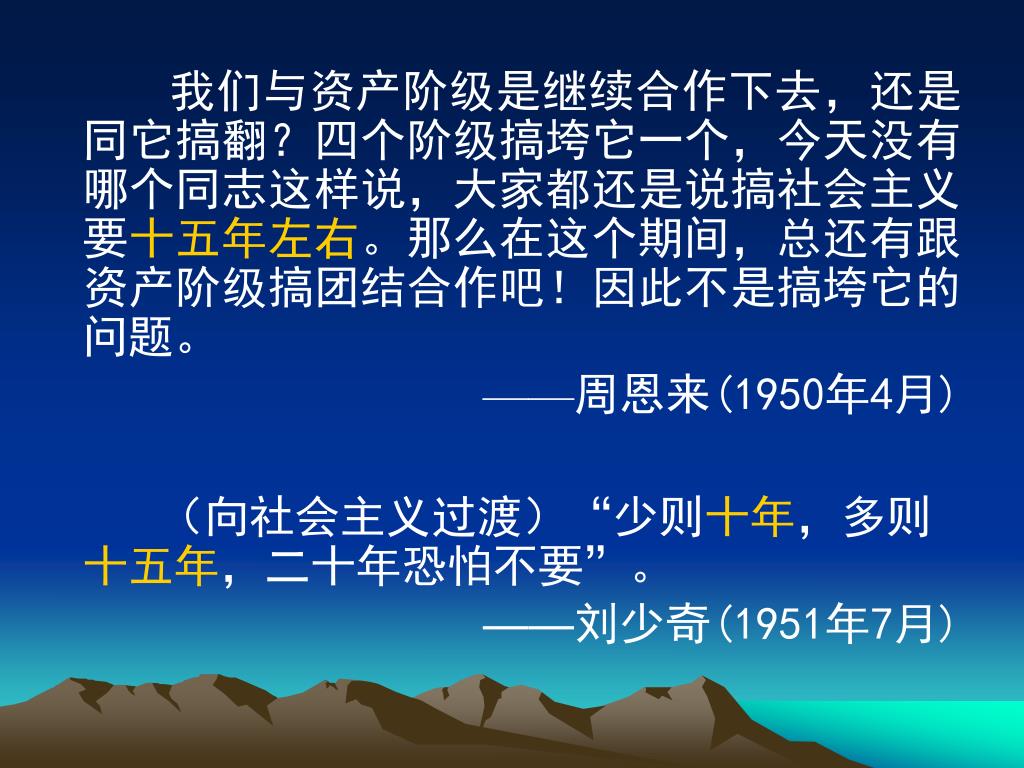 我们与资产阶级是继续合作下去，还是同它搞翻？四个阶级搞垮它一个，今天没有哪个同志这样说，大家都还是说搞社会主义要十五年左右。那么在这个期间，总还有跟资产阶级搞团结合作吧！因此不是搞垮它的问题。

——周恩来(1950年4月)

（向社会主义过渡）“少则十年，多则十五年，二十年恐怕不要”。

——刘少奇(1951年7月)